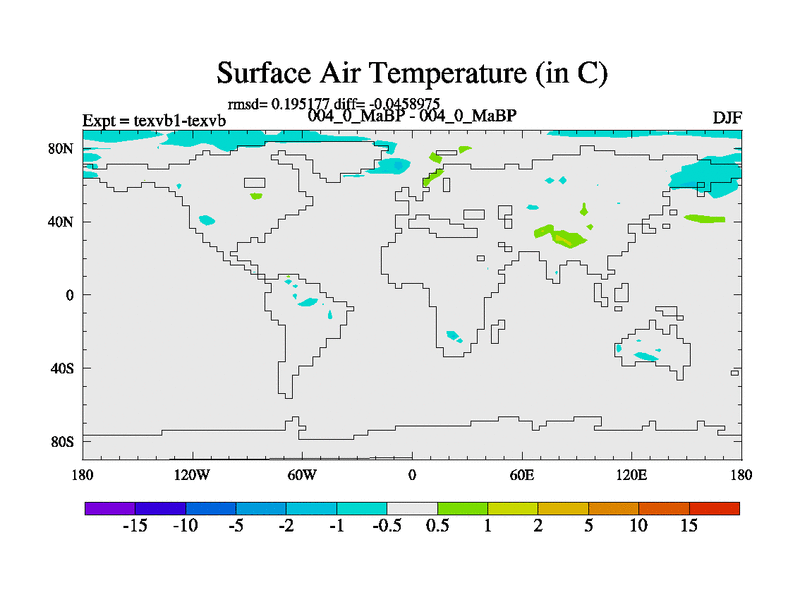 Surface Air Temperature (in C)

rmsd= 0.195177 diff= -0.0458975

Expt = texvb1-texvb

004_0_MaBP - 004_0_MaBP

DJF

80N

40N

0

40S

80S

180

120W

60W

0

60E

120E

180

-15 -10 -5 -2 -1 -0.5 0.5 1 2 5 10 15